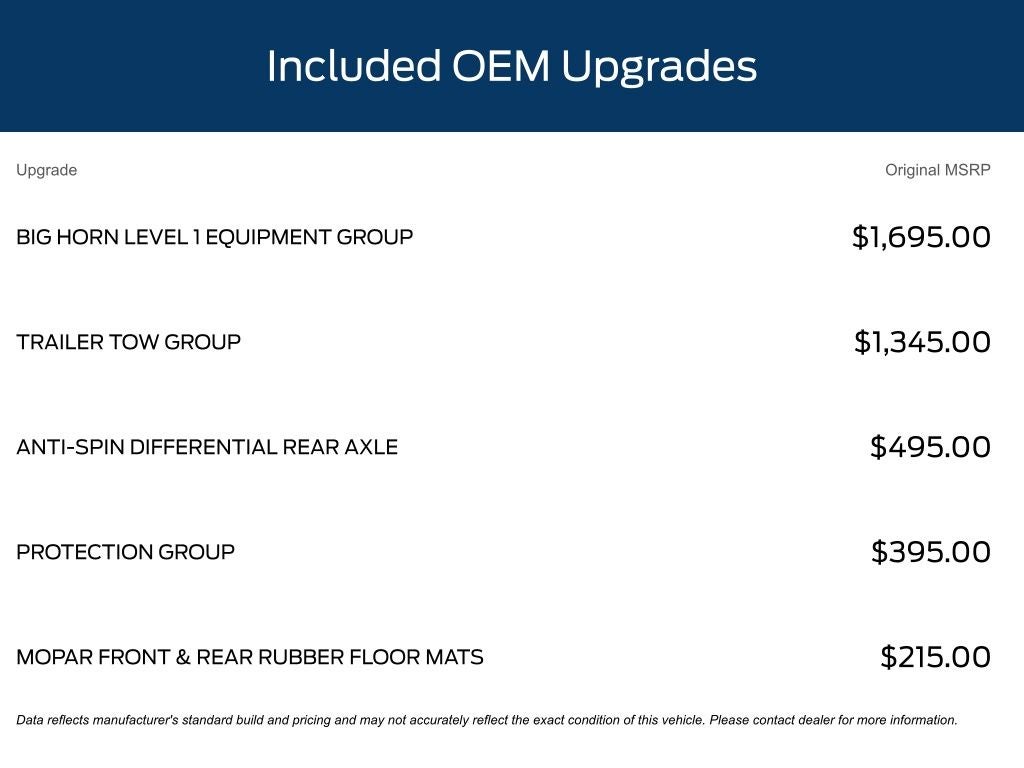 Included OEM Upgrades

| Upgrade | Original MSRP |
|---|---|
| BIG HORN LEVEL 1 EQUIPMENT GROUP | \$1,695.00 |
| TRAILER TOW GROUP | \$1,345.00 |
| ANTI-SPIN DIFFERENTIAL REAR AXLE | \$495.00 |
| PROTECTION GROUP | \$395.00 |
| MOPAR FRONT & REAR RUBBER FLOOR MATS | \$215.00 |

Data reflects manufacturer's standard build and pricing and may not accurately reflect the exact condition of this vehicle. Please contact dealer for more information.